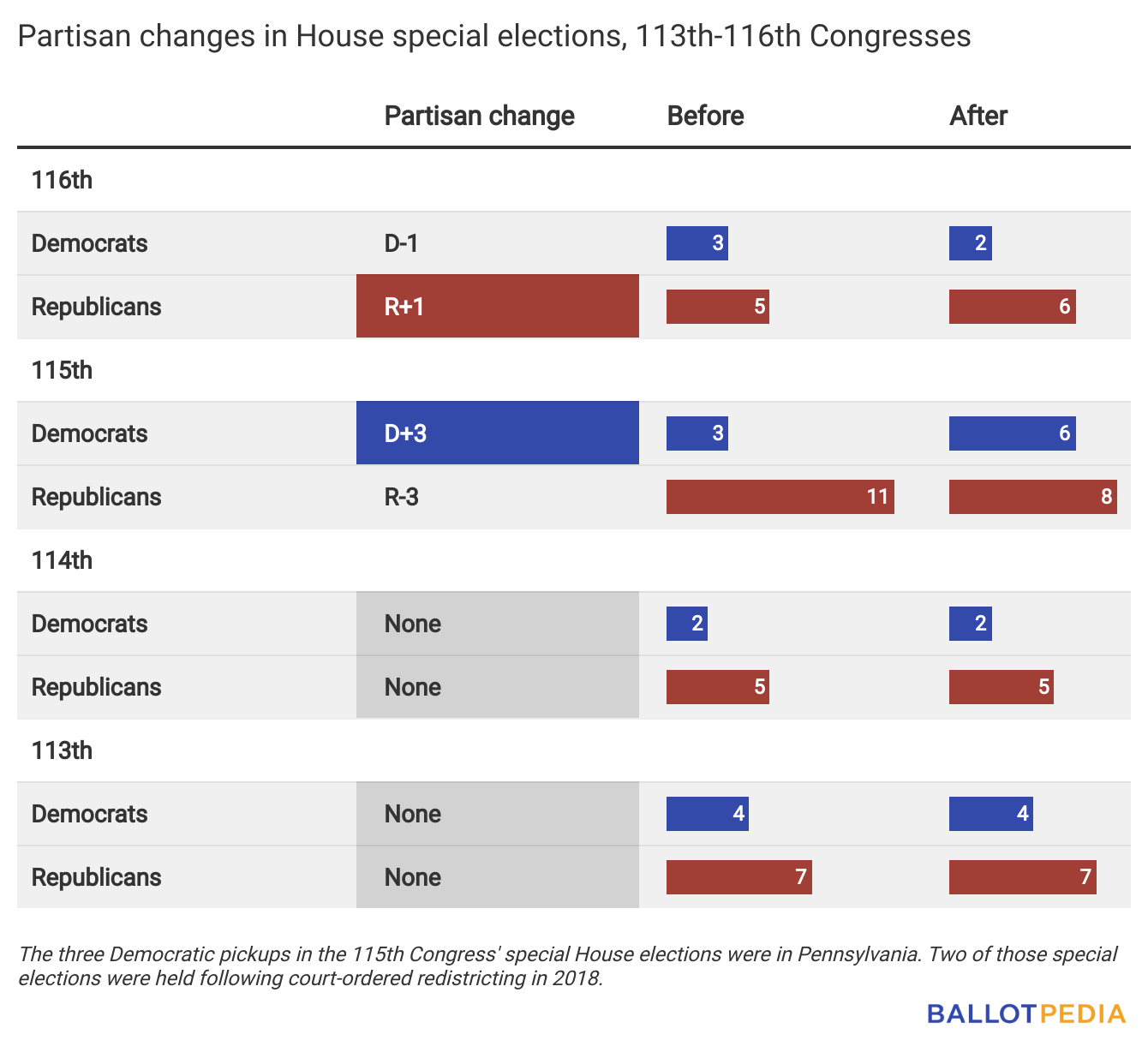 Partisan changes in House special elections, 113th-116th Congresses

| | Partisan change | Before | After |
|---|---|---|---|
| 116th | | | |
| Democrats | D-1 | 3 | 2 |
| Republicans | R+1 | 5 | 6 |
| 115th | | | |
| Democrats | D+3 | 3 | 6 |
| Republicans | R-3 | 11 | 8 |
| 114th | | | |
| Democrats | None | 2 | 2 |
| Republicans | None | 5 | 5 |
| 113th | | | |
| Democrats | None | 4 | 4 |
| Republicans | None | 7 | 7 |

The three Democratic pickups in the 115th Congress' special House elections were in Pennsylvania. Two of those special elections were held following court-ordered redistricting in 2018.

BALLOTPEDIA